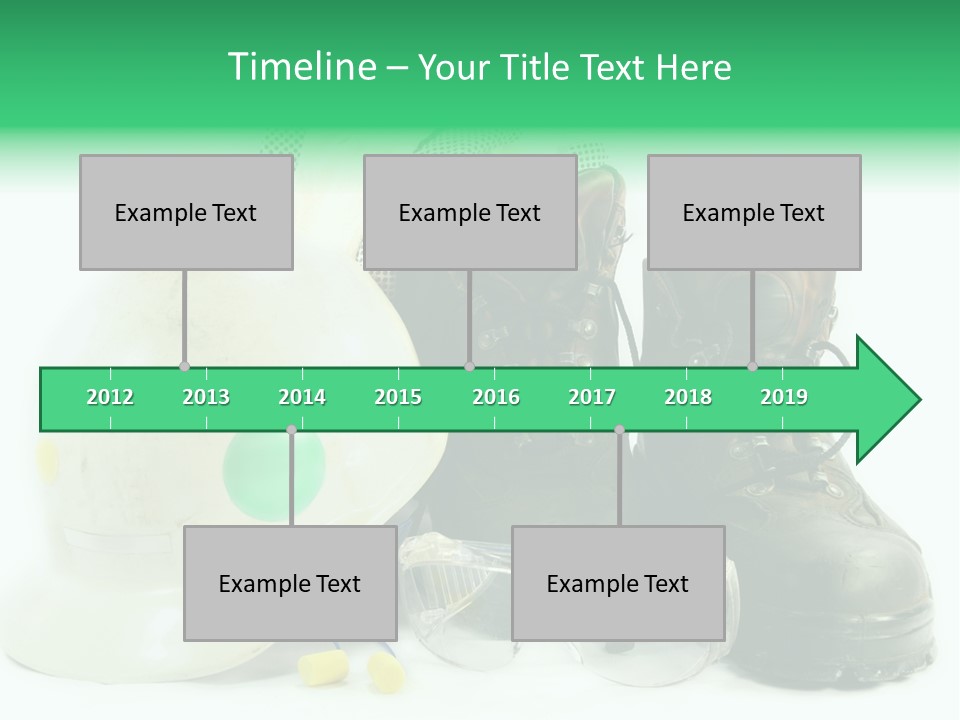 Timeline – Your Title Text Here

Example Text

Example Text

Example Text

2012 2013 2014 2015 2016 2017 2018 2019

Example Text

Example Text